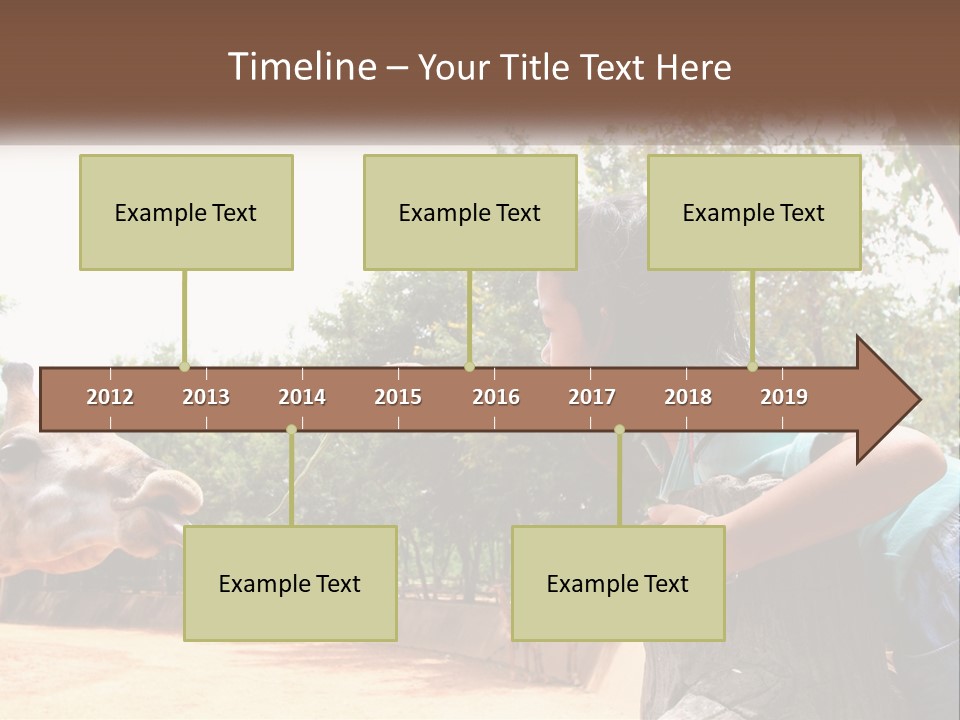 Timeline – Your Title Text Here

Example Text

Example Text

Example Text

2012 2013 2014 2015 2016 2017 2018 2019

Example Text

Example Text